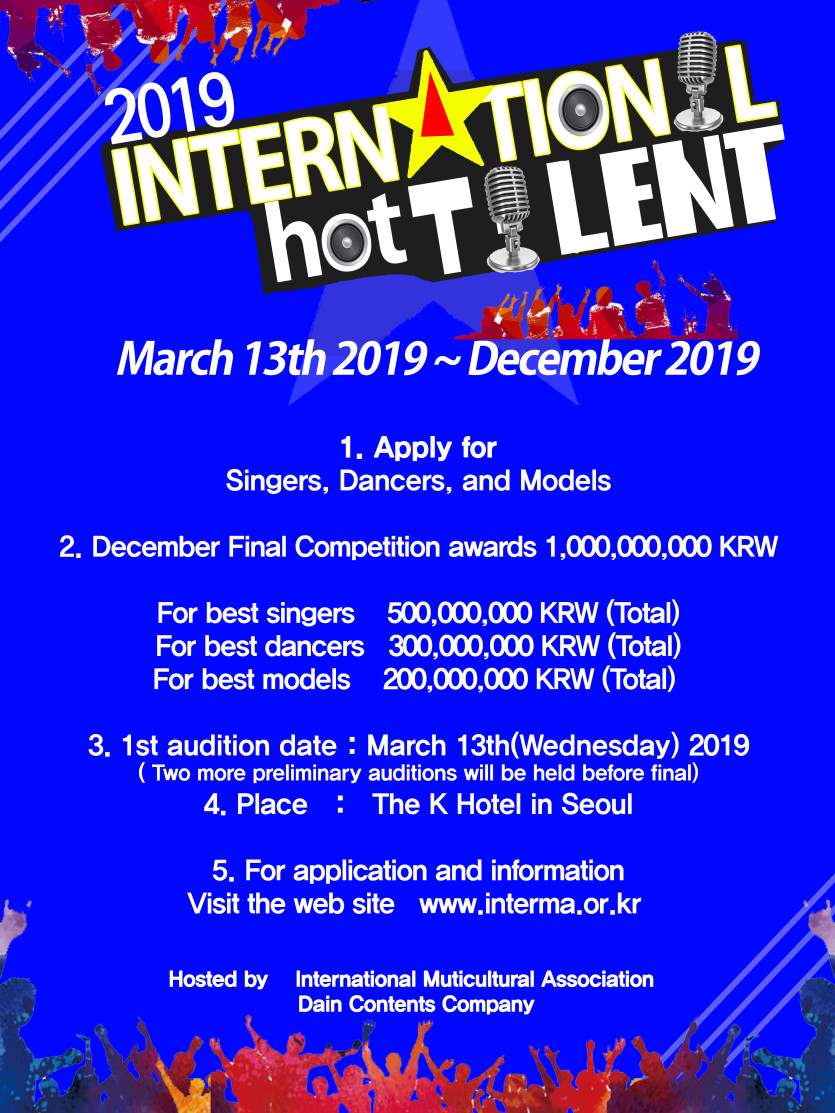 2019
INTERNATIONAL
hot TALENT

March 13th 2019 ~ December 2019

1. Apply for
Singers, Dancers, and Models

2. December Final Competition awards 1,000,000,000 KRW

For best singers 500,000,000 KRW (Total)
For best dancers 300,000,000 KRW (Total)
For best models 200,000,000 KRW (Total)

3. 1st audition date : March 13th(Wednesday) 2019
( Two more preliminary auditions will be held before final)
4. Place : The K Hotel in Seoul

5. For application and information
Visit the web site www.interma.or.kr

Hosted by International Muticultural Association
Dain Contents Company